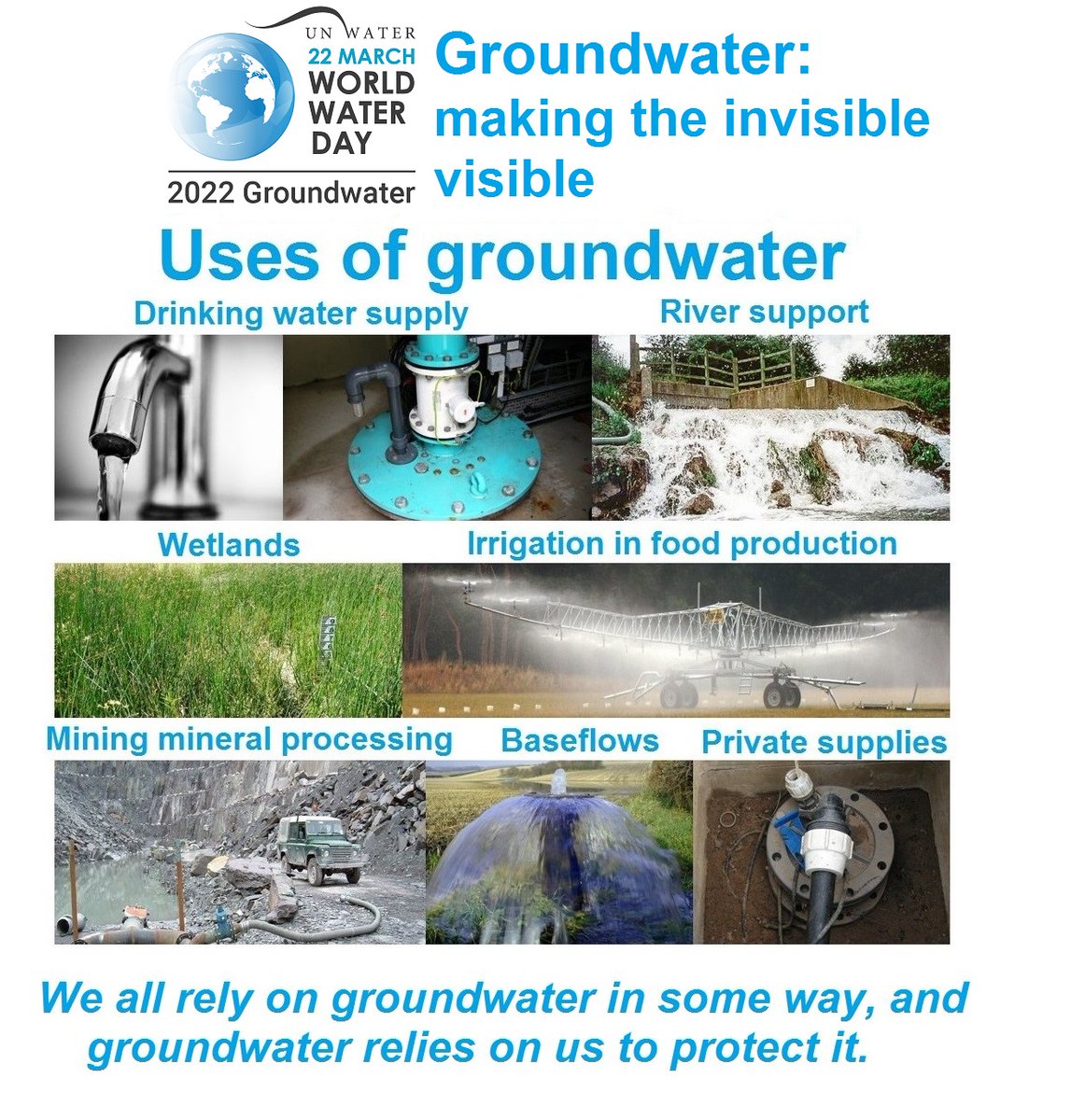 UN WATER
22 MARCH
WORLD WATER DAY
2022 Groundwater

Groundwater: making the invisible visible

Uses of groundwater

Drinking water supply

River support

Wetlands

Irrigation in food production

Mining mineral processing

Baseflows

Private supplies

We all rely on groundwater in some way, and groundwater relies on us to protect it.